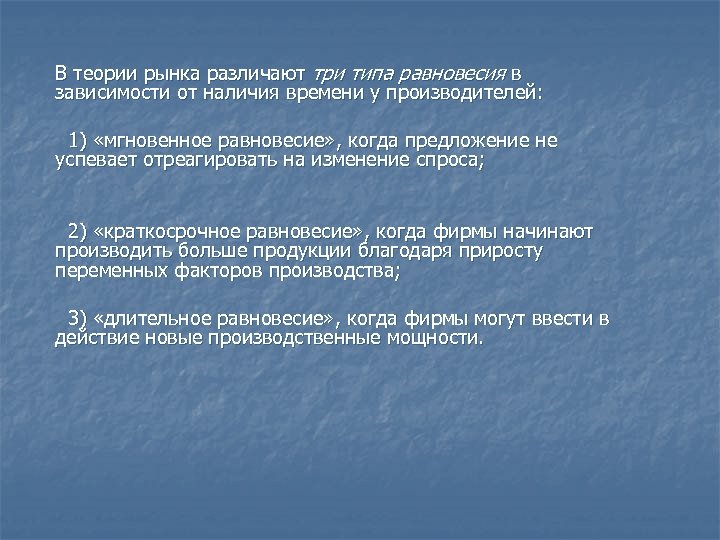 В теории рынка различают три типа равновесия в зависимости от наличия времени у производителей:

1) «мгновенное равновесие», когда предложение не успевает отреагировать на изменение спроса;

2) «краткосрочное равновесие», когда фирмы начинают производить больше продукции благодаря приросту переменных факторов производства;

3) «длительное равновесие», когда фирмы могут ввести в действие новые производственные мощности.